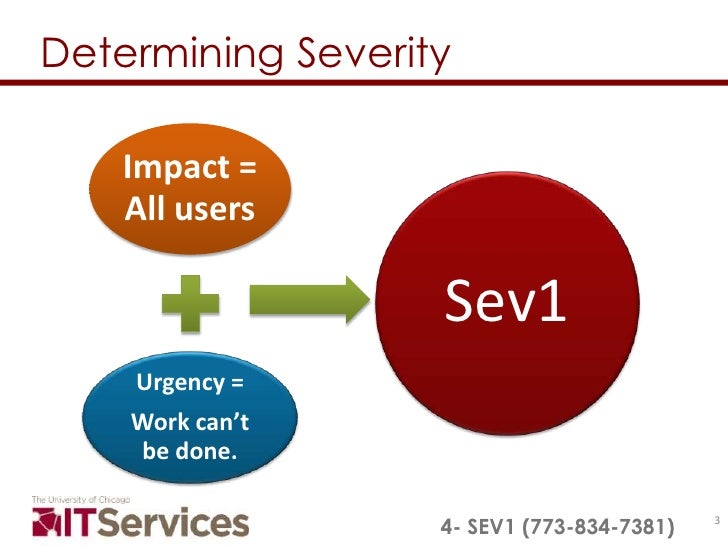 Determining Severity

Impact = All users

Urgency =

Work can't be done.

Sev1

The University of Chicago
ITServices

4- SEV1 (773-834-7381)

3